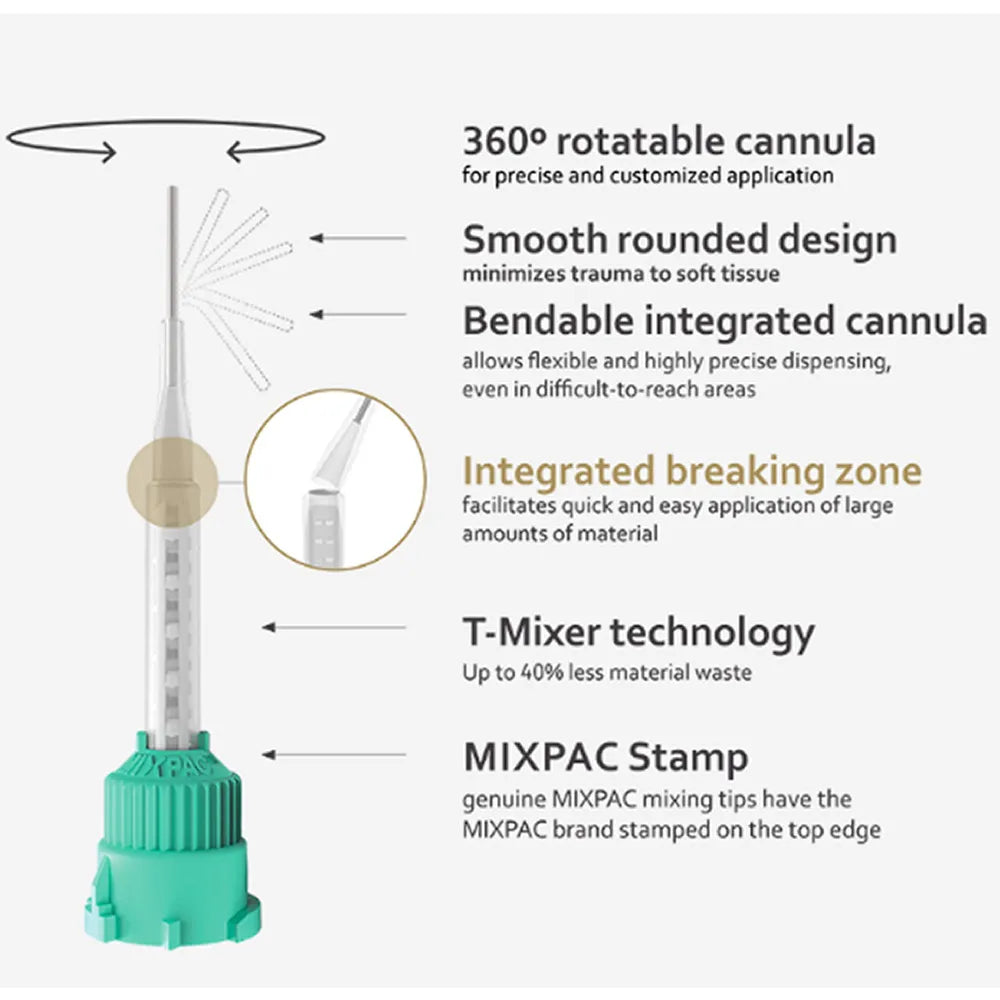 360º rotatable cannula
for precise and customized application

Smooth rounded design
minimizes trauma to soft tissue

Bendable integrated cannula
allows flexible and highly precise dispensing, even in difficult-to-reach areas

Integrated breaking zone
facilitates quick and easy application of large amounts of material

T-Mixer technology
Up to 40% less material waste

MIXPAC Stamp
genuine MIXPAC mixing tips have the MIXPAC brand stamped on the top edge

MIXPAC